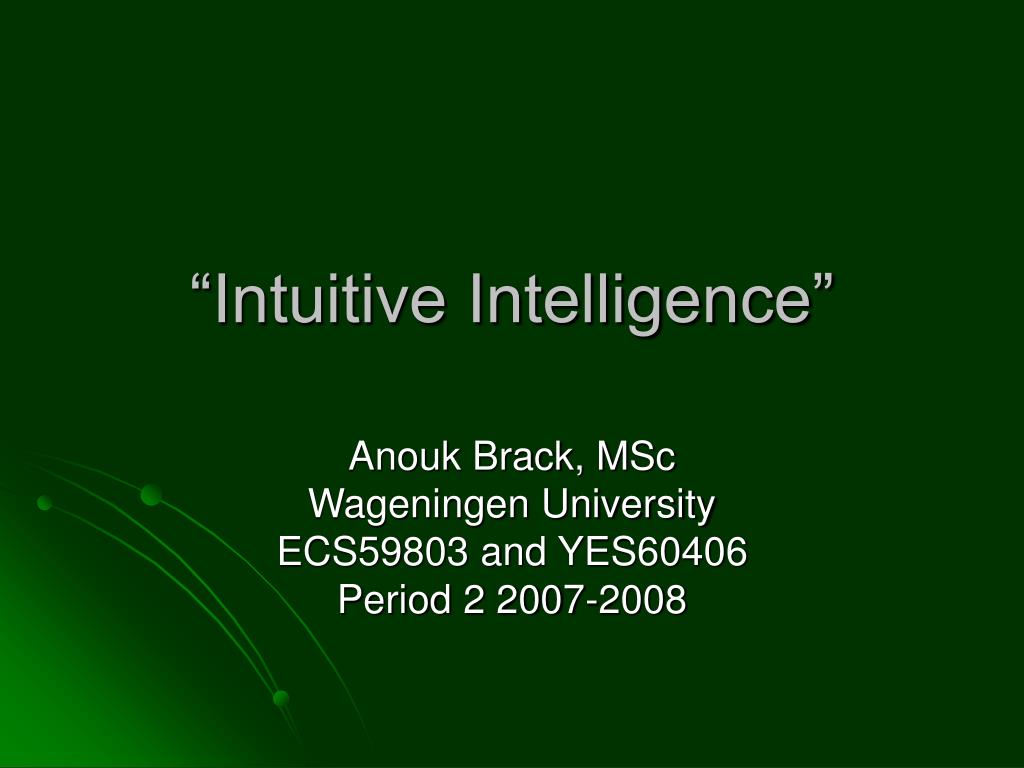 “Intuitive Intelligence”

Anouk Brack, MSc
Wageningen University
ECS59803 and YES60406
Period 2 2007-2008